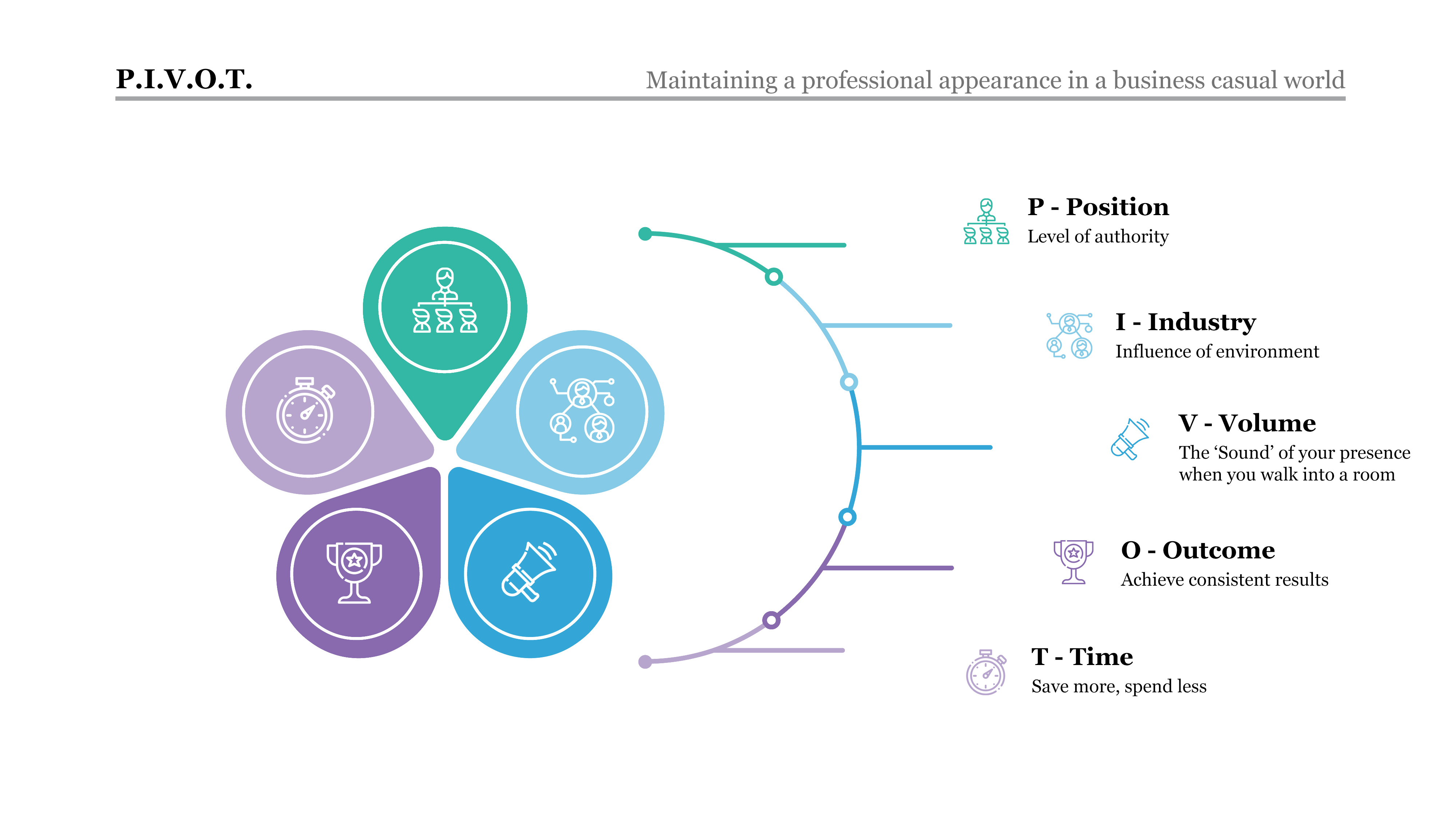 P.I.V.O.T.

Maintaining a professional appearance in a business casual world

P - Position
Level of authority

I - Industry
Influence of environment

V - Volume
The ‘Sound’ of your presence when you walk into a room

O - Outcome
Achieve consistent results

T - Time
Save more, spend less